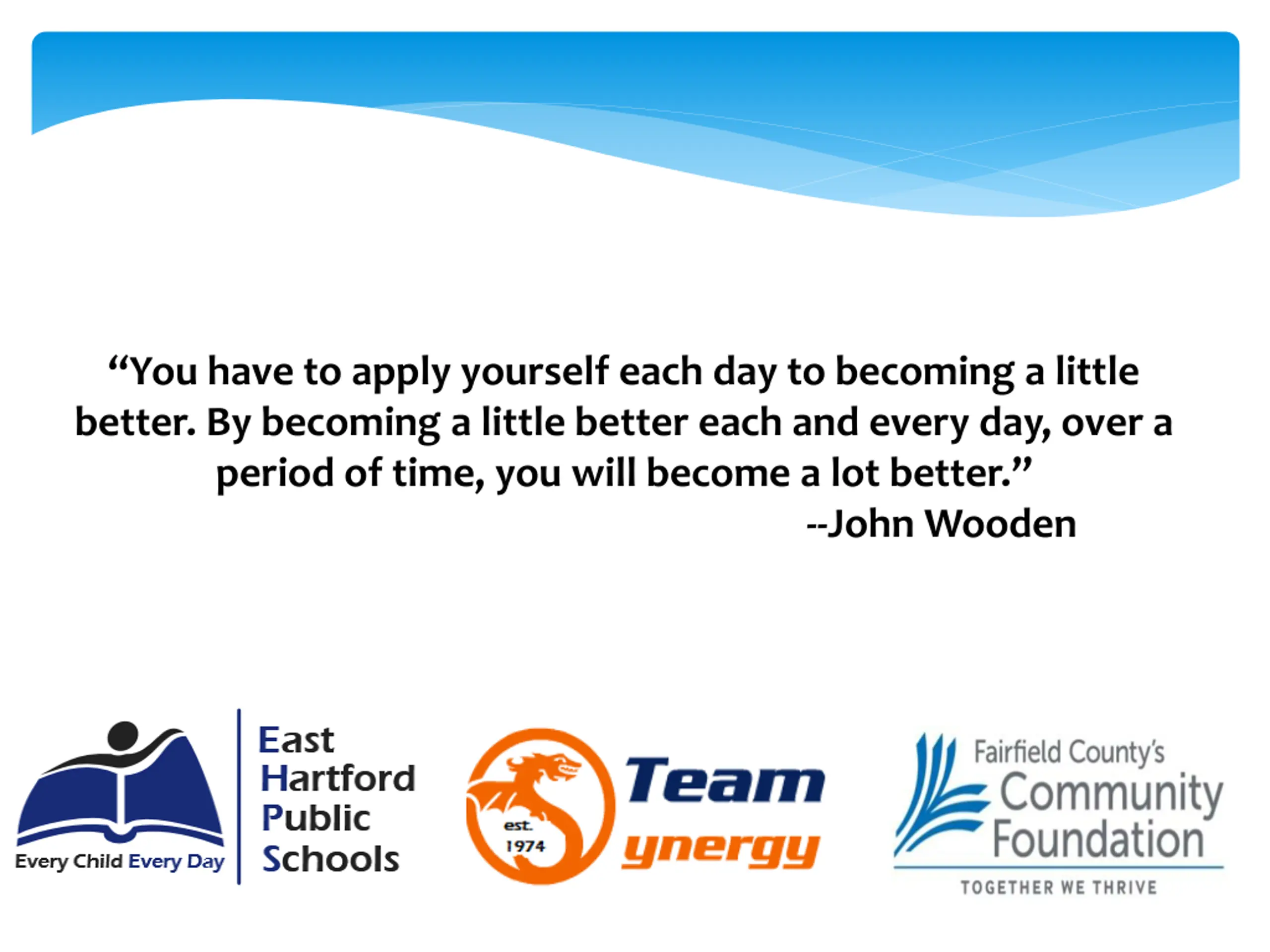 “You have to apply yourself each day to becoming a little better. By becoming a little better each and every day, over a period of time, you will become a lot better.”
--John Wooden

Every Child Every Day

East Hartford Public Schools

est. 1974

Team ynergy

Fairfield County's Community Foundation

TOGETHER WE THRIVE